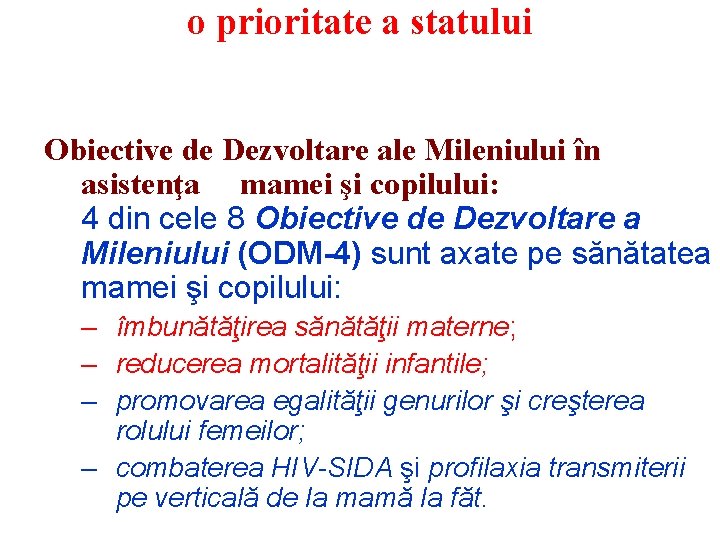 o prioritate a statului

Obiective de Dezvoltare ale Mileniului în asistenţa mamei şi copilului:

4 din cele 8 Obiective de Dezvoltare a Mileniului (ODM-4) sunt axate pe sănătatea mamei şi copilului:

– îmbunătăţirea sănătăţii materne;
– reducerea mortalităţii infantile;
– promovarea egalităţii genurilor şi creşterea rolului femeilor;
– combaterea HIV-SIDA şi profilaxia transmiterii pe verticală de la mamă la făt.